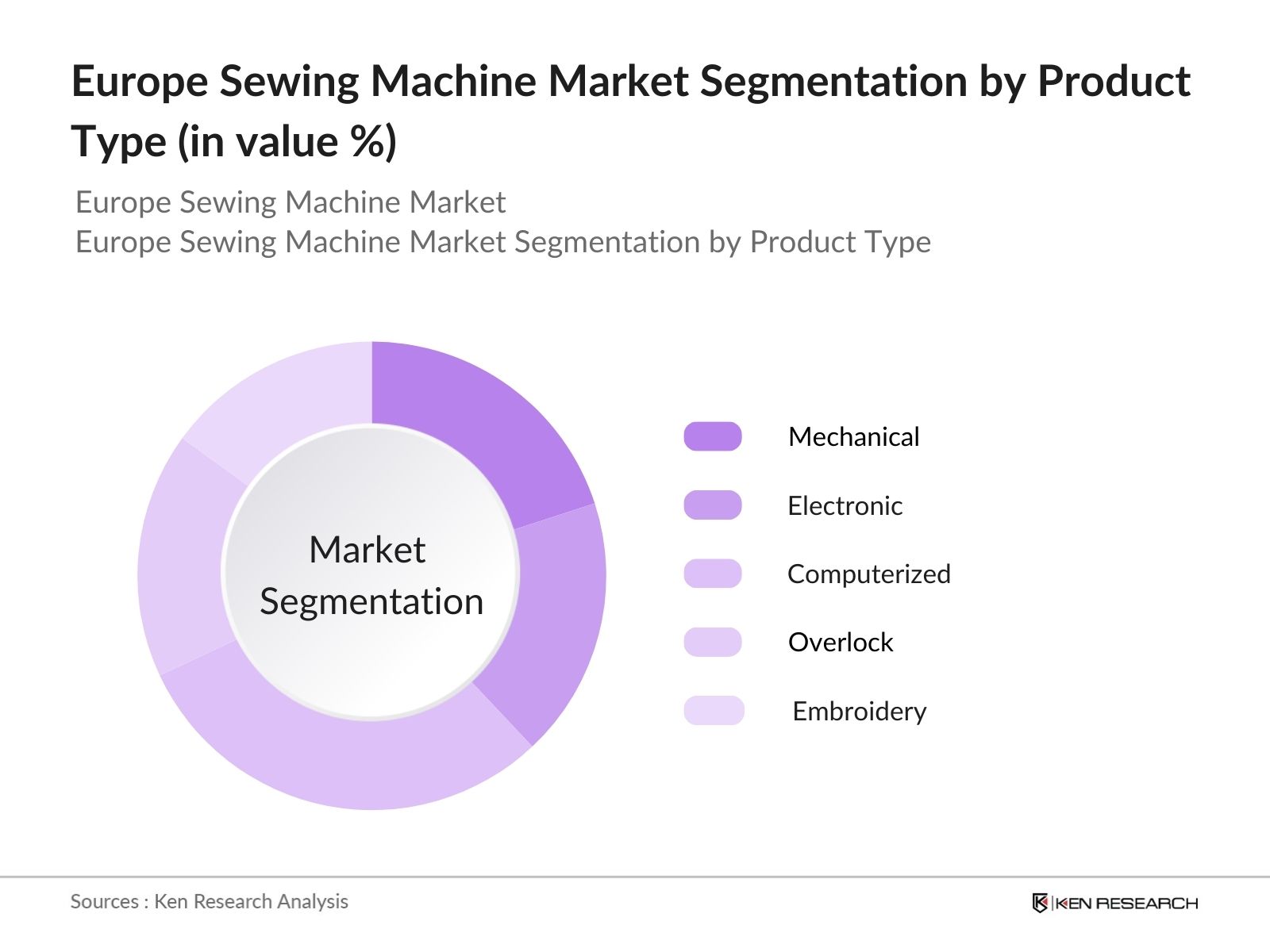 Europe Sewing Machine Market Segmentation by Product Type (in value %)

Europe Sewing Machine Market
Europe Sewing Machine Market Segmentation by Product Type

Market Segmentation

Mechanical
Electronic
Computerized
Overlock
Embroidery

Sources : Ken Research Analysis

KEN RESEARCH